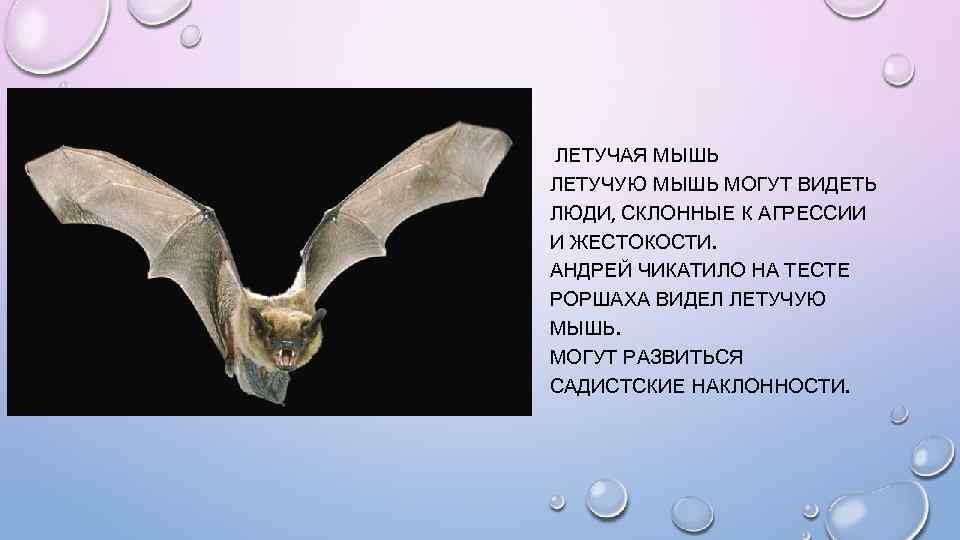 ЛЕТУЧАЯ МЫШЬ
ЛЕТУЧУЮ МЫШЬ МОГУТ ВИДЕТЬ ЛЮДИ, СКЛОННЫЕ К АГРЕССИИ И ЖЕСТОКОСТИ.
АНДРЕЙ ЧИКАТИЛО НА ТЕСТЕ РОРШАХА ВИДЕЛ ЛЕТУЧУЮ МЫШЬ.
МОГУТ РАЗВИТЬСЯ САДИСТСКИЕ НАКЛОННОСТИ.